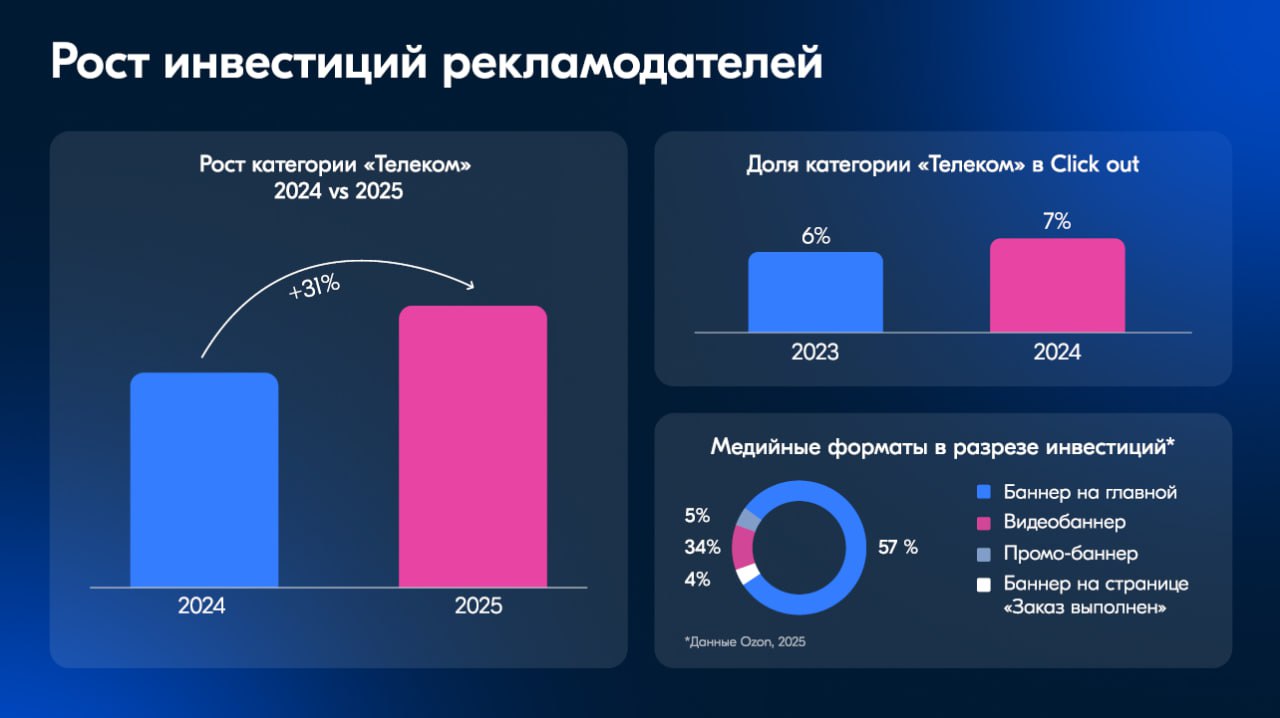 Рост инвестиций рекламодателей

Рост категории «Телеком»
2024 vs 2025

+31%

2024

2025

Доля категории «Телеком» в Click out

6%

7%

2023

2024

Медийные форматы в разрезе инвестиций*

5%

34%

4%

57 %

Баннер на главной

Видеобаннер

Промо-баннер

Баннер на странице «Заказ выполнен»

*Данные Ozon, 2025